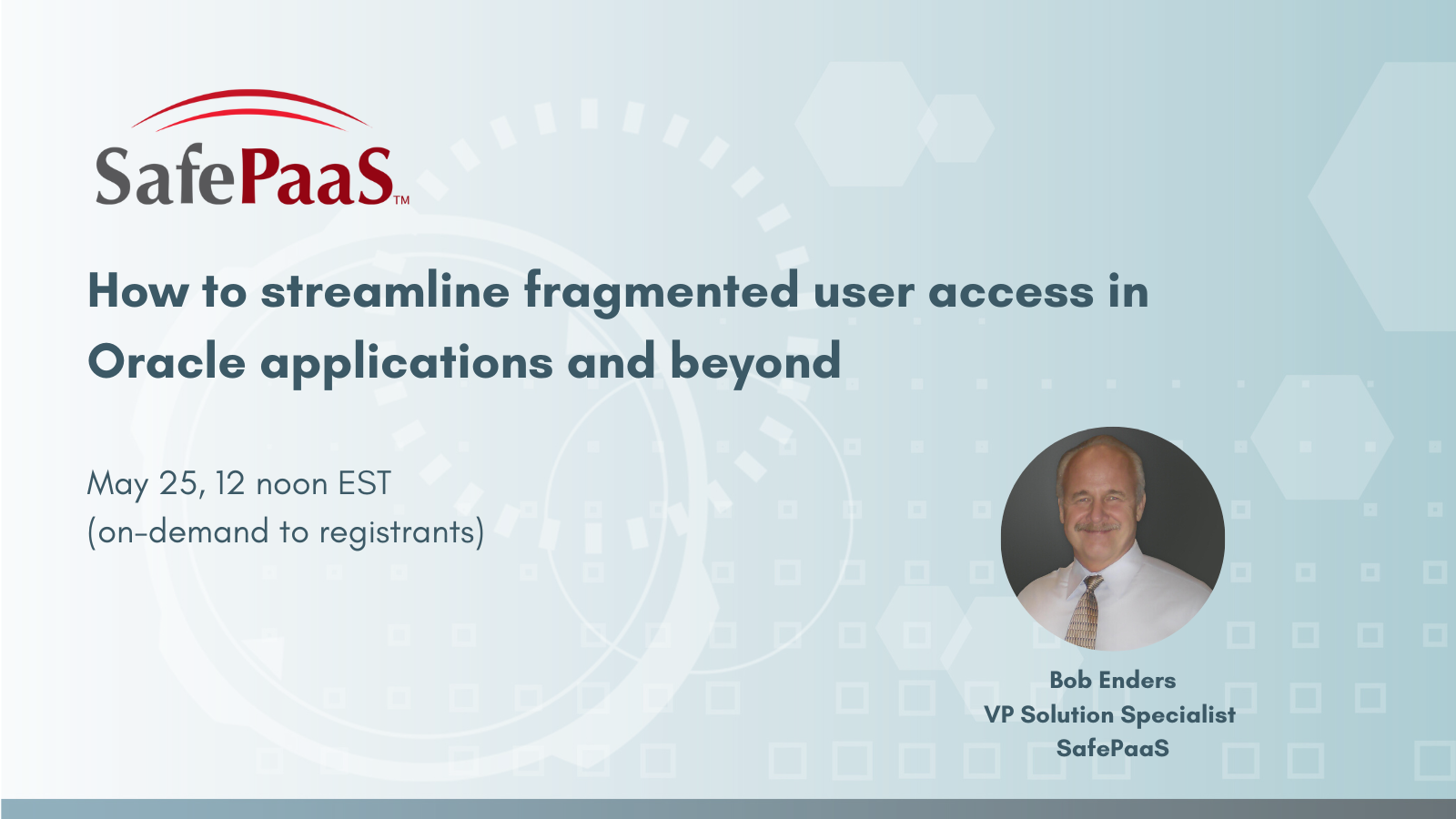 SafePaaS™

How to streamline fragmented user access in Oracle applications and beyond

May 25, 12 noon EST
(on-demand to registrants)

Bob Enders
VP Solution Specialist
SafePaaS